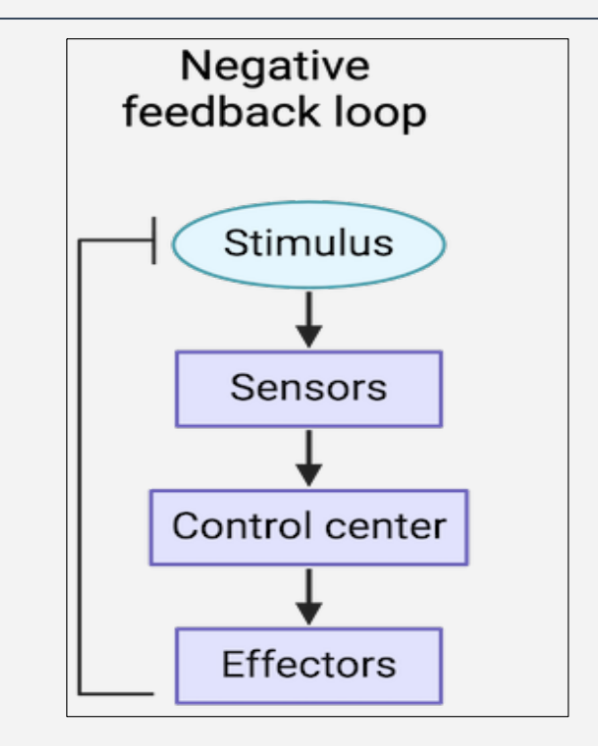 Negative feedback loop

Stimulus

Sensors

Control center

Effectors